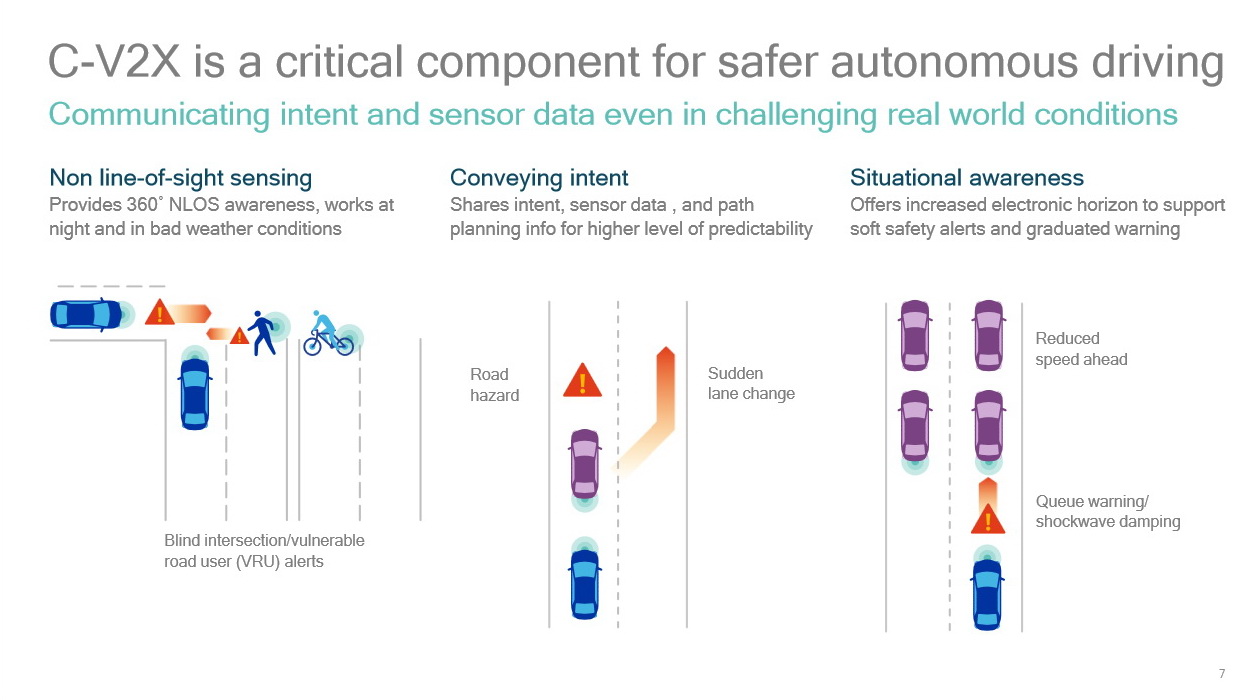 C-V2X is a critical component for safer autonomous driving

Communicating intent and sensor data even in challenging real world conditions

Non line-of-sight sensing

Provides 360˚ NLOS awareness, works at night and in bad weather conditions

Blind intersection/vulnerable road user (VRU) alerts

Conveying intent

Shares intent, sensor data , and path planning info for higher level of predictability

Road hazard

Sudden lane change

Situational awareness

Offers increased electronic horizon to support soft safety alerts and graduated warning

Reduced speed ahead

Queue warning/ shockwave damping

7